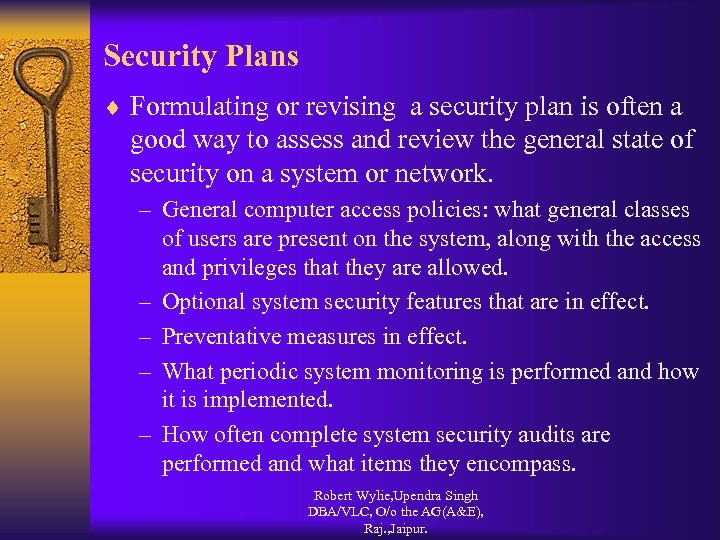 Security Plans

♦ Formulating or revising  a security plan is often a good way to assess and review the general state of security on a system or network.

– General computer access policies: what general classes of users are present on the system, along with the access and privileges that they are allowed.

– Optional system security features that are in effect.

– Preventative measures in effect.

– What periodic system monitoring is performed and how it is implemented.

– How often complete system security audits are performed and what items they encompass.

Robert Wylie,Upendra Singh
DBA/VLC, O/o the AG(A&E),
Raj.,Jaipur.